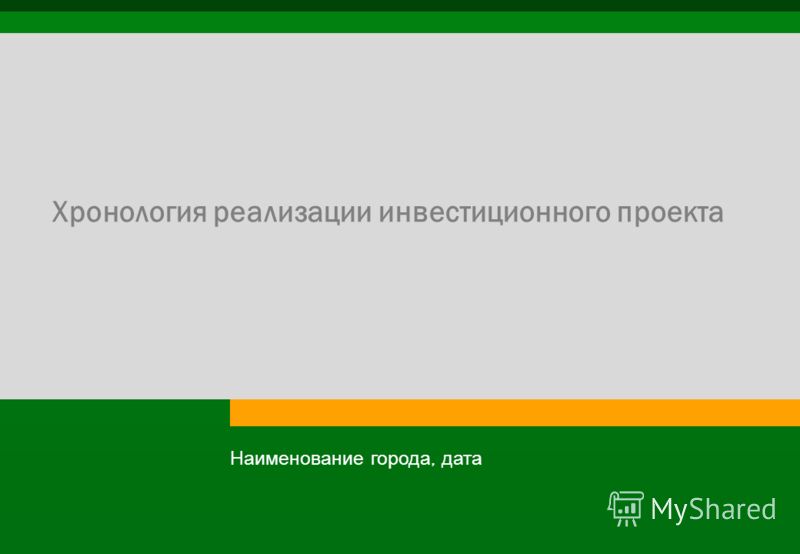 Хронология реализации инвестиционного проекта

Наименование города, дата

MyShared